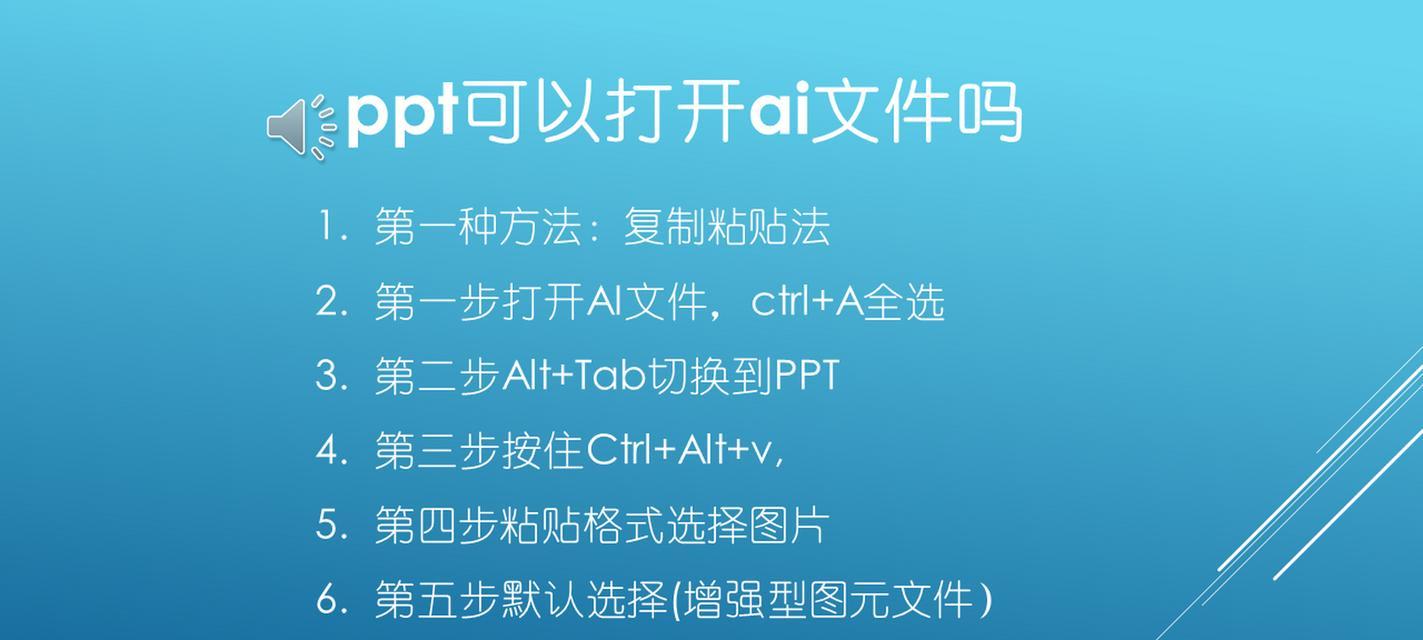 ppt可以打开ai文件吗

1. 第一种方法：复制粘贴法
2. 第一步打开AI文件，ctrl+A全选
3. 第二步Alt+Tab切换到PPT
4. 第三步按住Ctrl+Alt+v,
5. 第四步粘贴格式选择图片
6. 第五步默认选择(增强型图元文件)